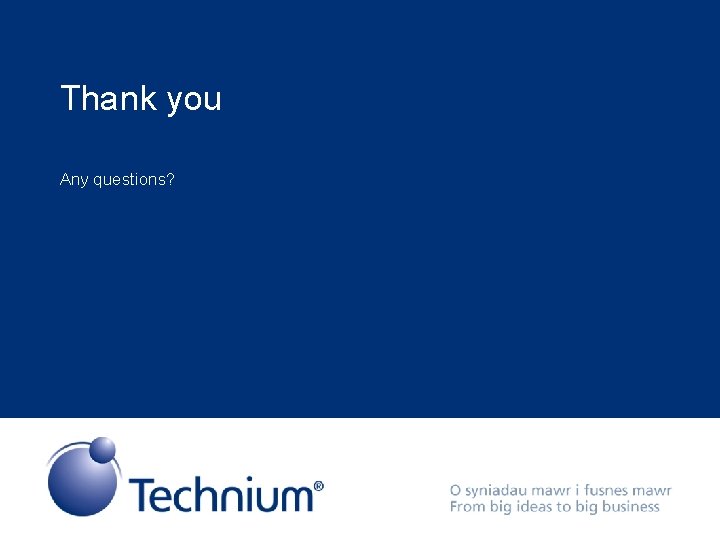 Thank you

Any questions?

Technium®

O syniadau mawr i fusnes mawr
From big ideas to big business